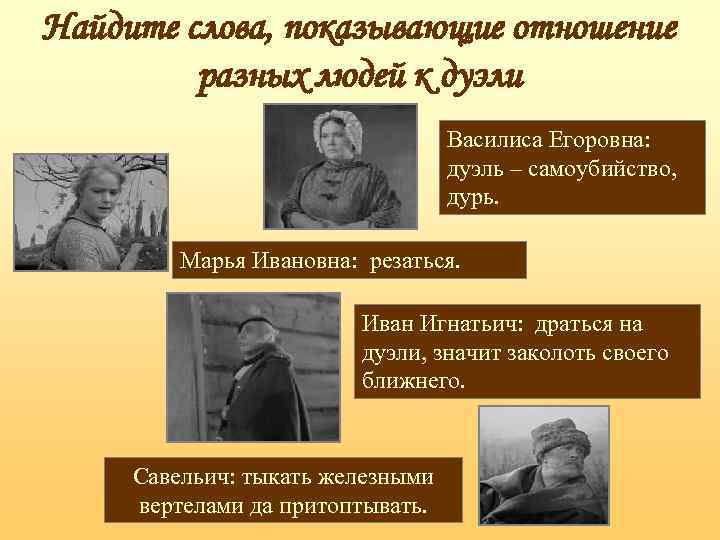 Найдите слова, показывающие отношение разных людей к дуэли

Василиса Егоровна: дуэль – самоубийство, дурь.

Марья Ивановна: резаться.

Иван Игнатьич: драться на дуэли, значит заколоть своего ближнего.

Савельич: тыкать железными вертелами да притоптывать.